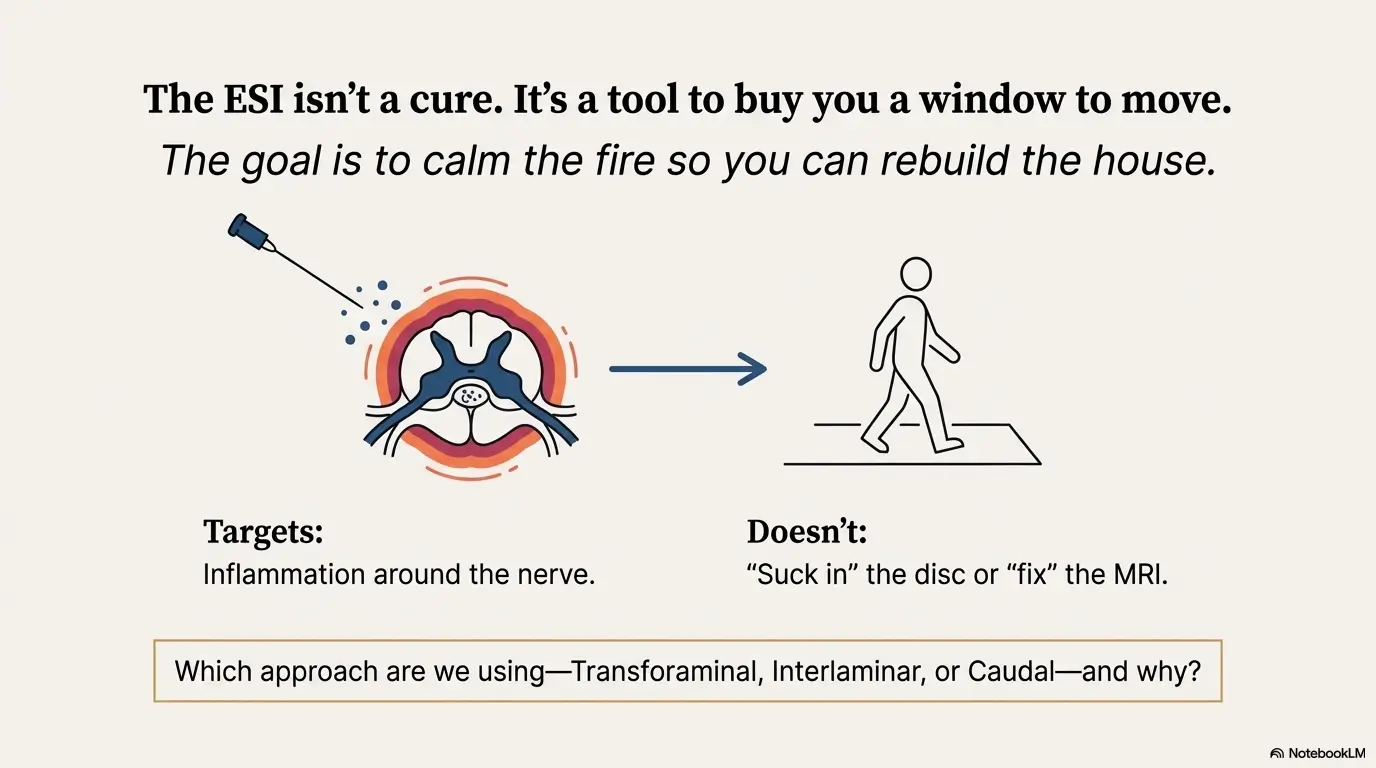 The ESI isn't a cure. It's a tool to buy you a window to move.

The goal is to calm the fire so you can rebuild the house.

Targets:
Inflammation around the nerve.

Doesn't:
"Suck in" the disc or "fix" the MRI.

Which approach are we using—Transforaminal, Interlaminar, or Caudal—and why?

NotebookLM